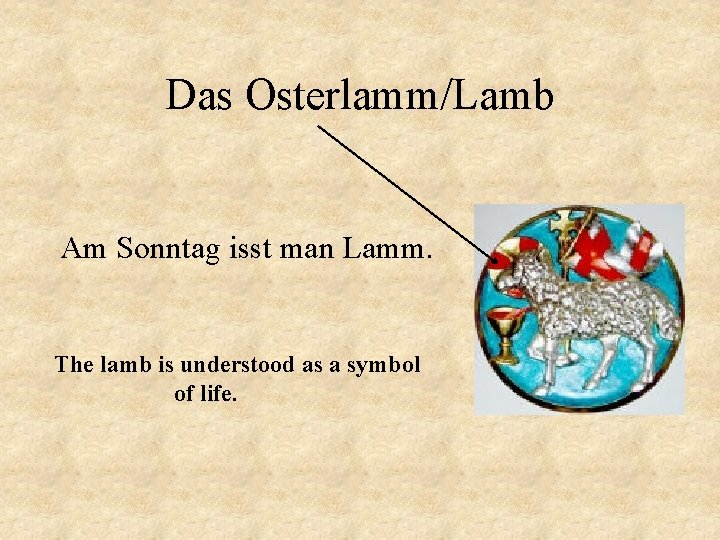 Das Osterlamm/Lamb

Am Sonntag isst man Lamm.

The lamb is understood as a symbol of life.